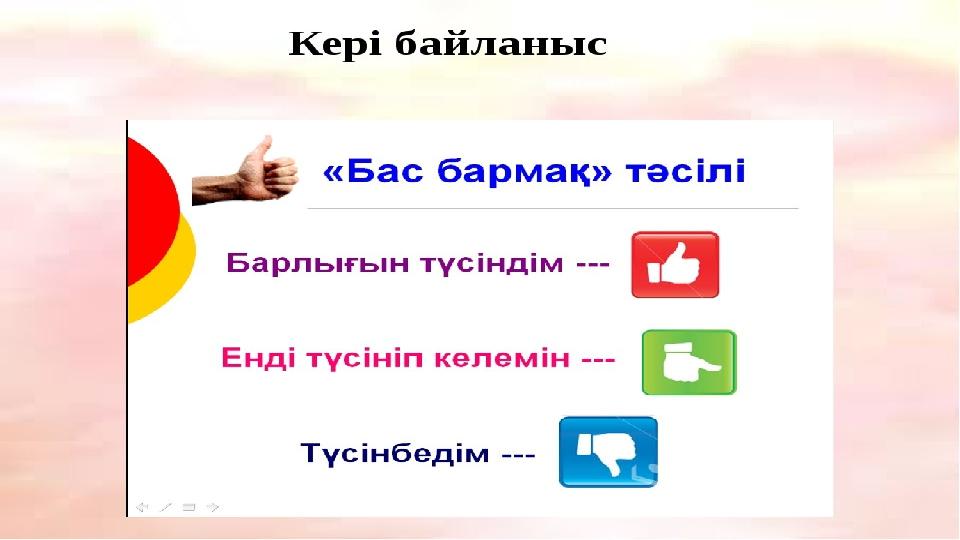 Кері байланыс

«Бас бармақ» тәсілі

Барлығын түсіндім ---

Енді түсініп келемін ---

Түсінбедім ---